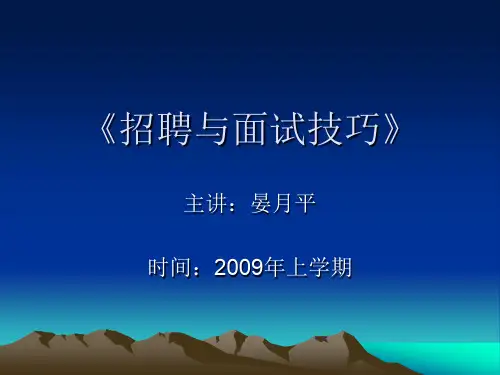 《招聘与面试技巧》

主讲：晏月平

时间：2009年上学期